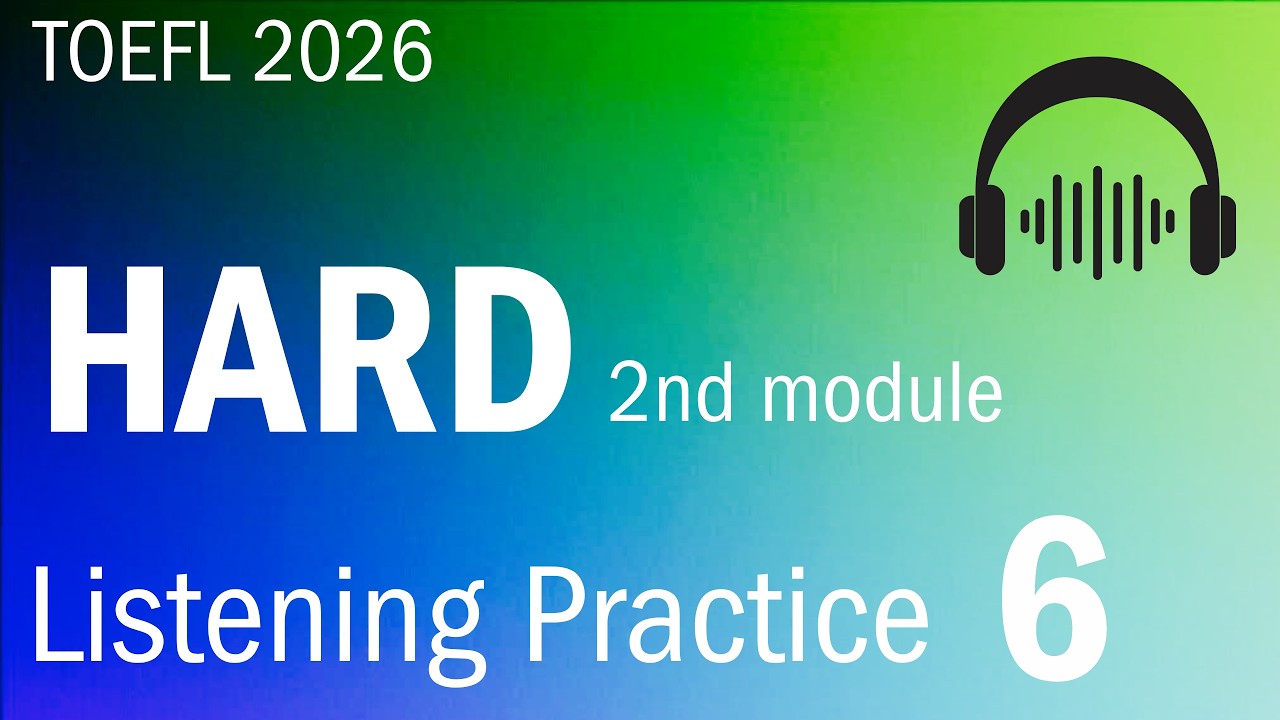 TOEFL 2026

HARD 2nd module

Listening Practice 6